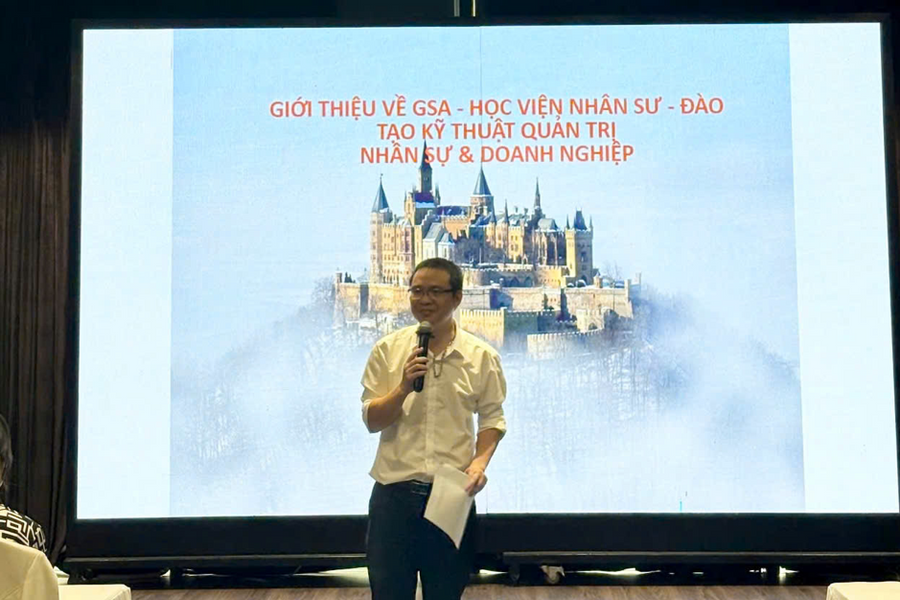 GIỚI THIỆU VỀ GSA - HỌC VIỆN NHÂN SỰ - ĐÀO TẠO KỸ THUẬT QUẢN TRỊ NHÂN SỰ & DOANH NGHIỆP